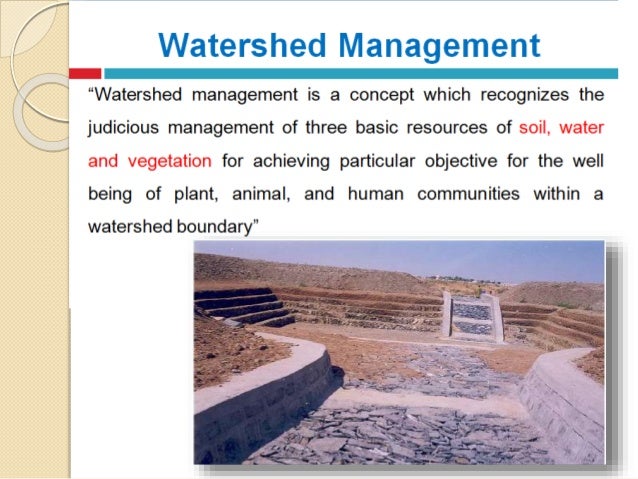 Watershed Management

“Watershed management is a concept which recognizes the judicious management of three basic resources of soil, water and vegetation for achieving particular objective for the well being of plant, animal, and human communities within a watershed boundary”